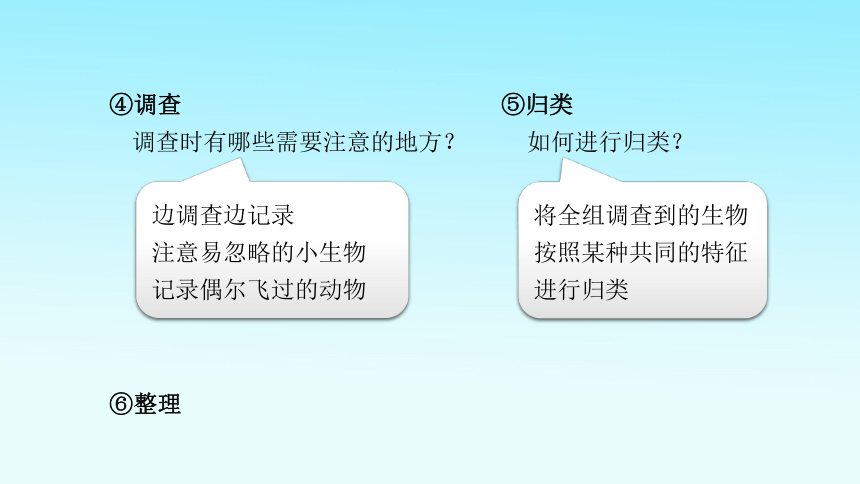 ④调查

调查时有哪些需要注意的地方？

边调查边记录
注意易忽略的小生物
记录偶尔飞过的动物

⑤归类

如何进行归类？

将全组调查到的生物按照某种共同的特征进行归类

⑥整理